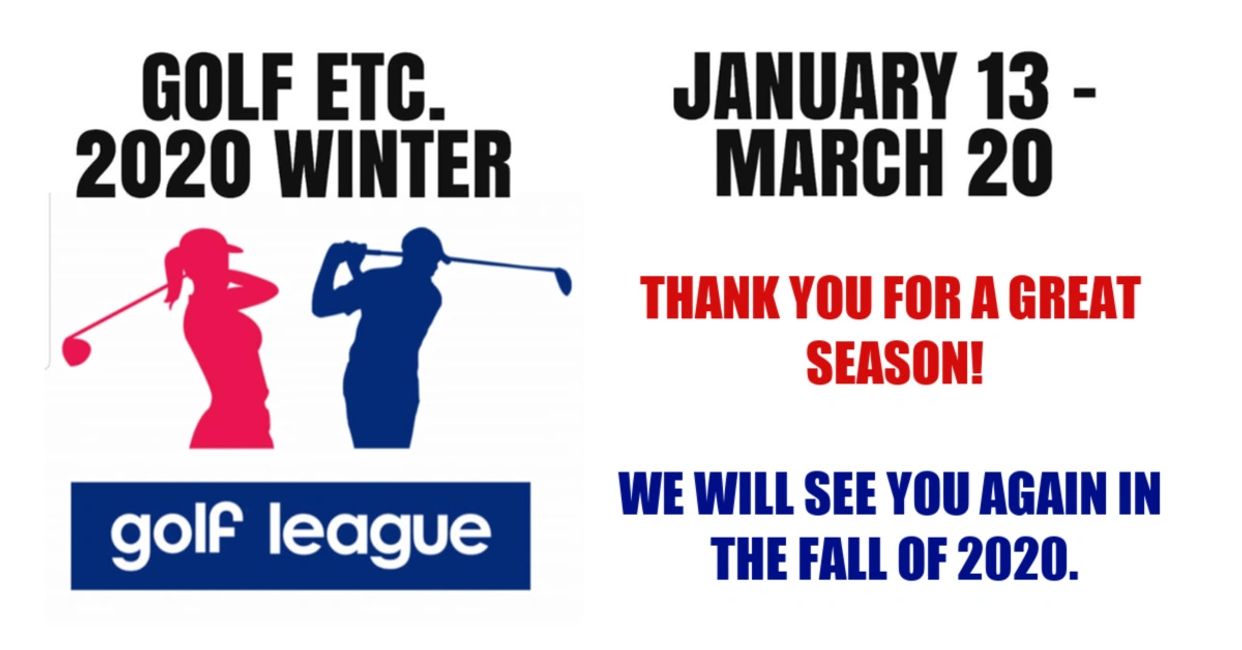 GOLF ETC.
2020 WINTER

golf league

JANUARY 13 -
MARCH 20

THANK YOU FOR A GREAT SEASON!

WE WILL SEE YOU AGAIN IN THE FALL OF 2020.